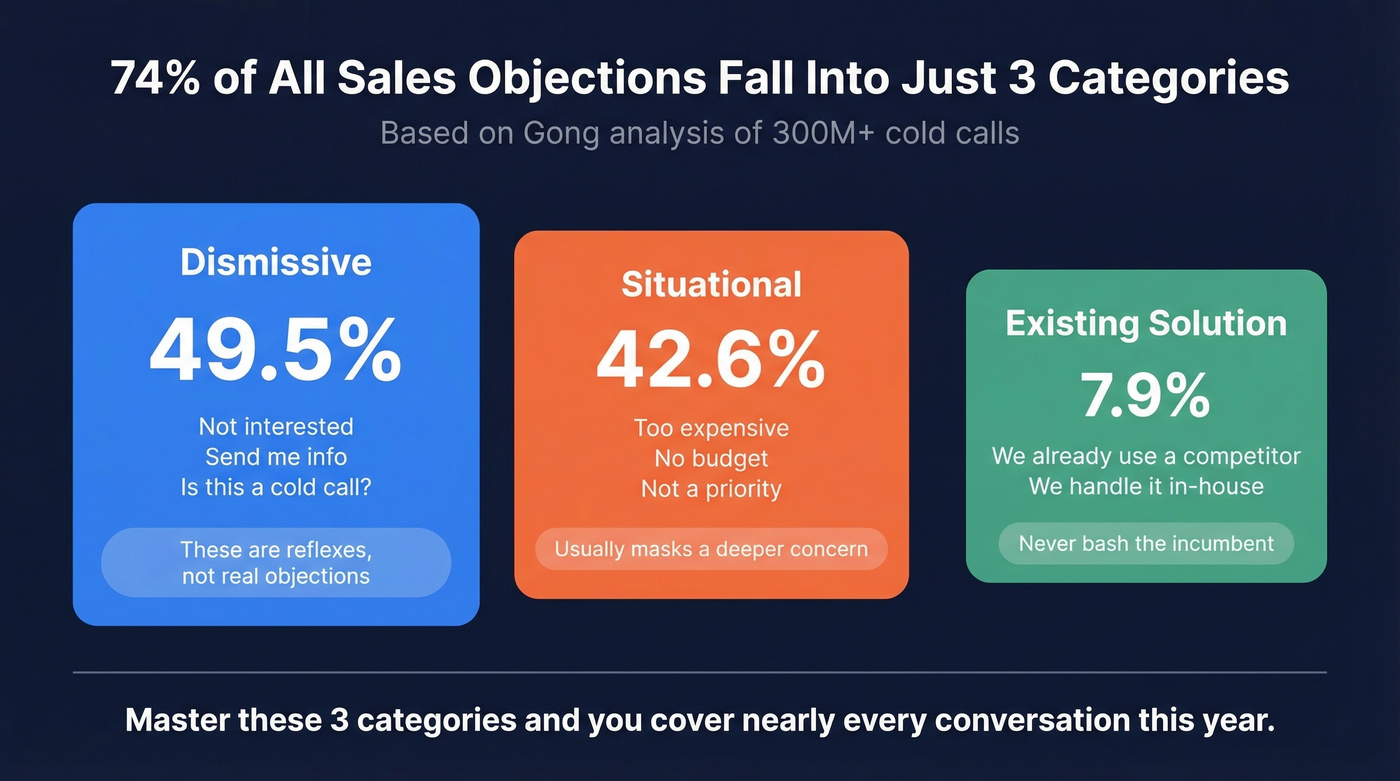 74% of All Sales Objections Fall Into Just 3 Categories

Based on Gong analysis of 300M+ cold calls

Dismissive

49.5%

Not interested
Send me info
Is this a cold call?

These are reflexes, not real objections

Situational

42.6%

Too expensive
No budget
Not a priority

Usually masks a deeper concern

Existing Solution

7.9%

We already use a competitor
We handle it in-house

Never bash the incumbent

Master these 3 categories and you cover nearly every conversation this year.